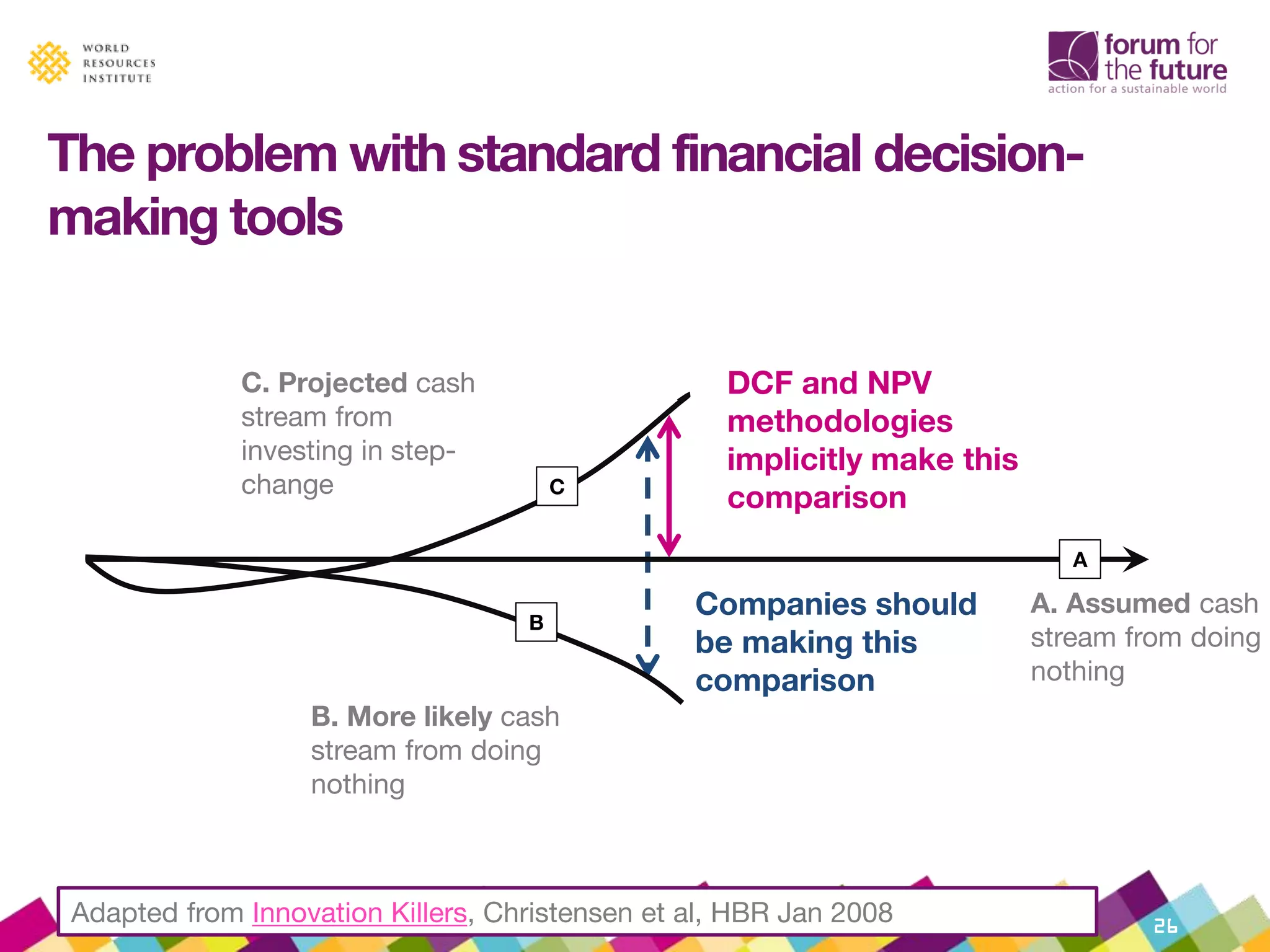 WORLD RESOURCES INSTITUTE

forum for the future
action for a sustainable world

The problem with standard financial decision-making tools

C. Projected cash stream from investing in step-change

DCF and NPV methodologies implicitly make this comparison

C

A

B

Companies should be making this comparison

A. Assumed cash stream from doing nothing

B. More likely cash stream from doing nothing

Adapted from Innovation Killers, Christensen et al, HBR Jan 2008

26